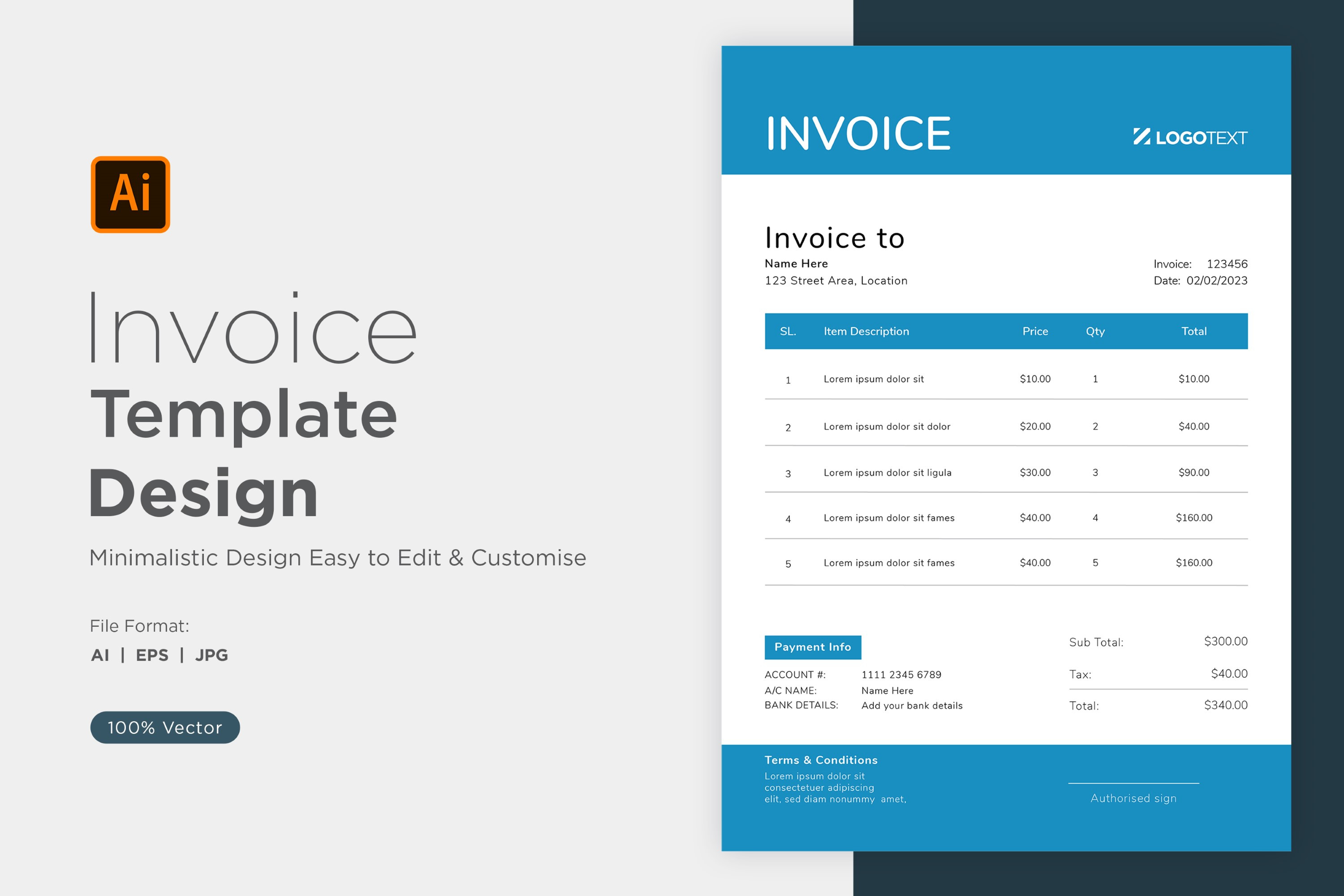 Ai

Invoice
Template
Design

Minimalistic Design Easy to Edit & Customise

File Format:
AI | EPS | JPG

100% Vector

INVOICE

LOGOTEXT

Invoice to
Name Here
123 Street Area, Location

Invoice: 123456
Date: 02/02/2023

| SL. | Item Description | Price | Qty | Total |
|---|---|---|---|---|
| 1 | Lorem ipsum dolor sit | $10.00 | 1 | $10.00 |
| 2 | Lorem ipsum dolor sit dolor | $20.00 | 2 | $40.00 |
| 3 | Lorem ipsum dolor sit ligula | $30.00 | 3 | $90.00 |
| 4 | Lorem ipsum dolor sit fames | $40.00 | 4 | $160.00 |
| 5 | Lorem ipsum dolor sit fames | $40.00 | 5 | $160.00 |

Payment Info
ACCOUNT #: 1111 2345 6789
A/C NAME: Name Here
BANK DETAILS: Add your bank details

Sub Total: $300.00
Tax: $40.00
Total: $340.00

Terms & Conditions
Lorem ipsum dolor sit consectetuer adipiscing elit, sed diam nonummy amet,

Authorised sign